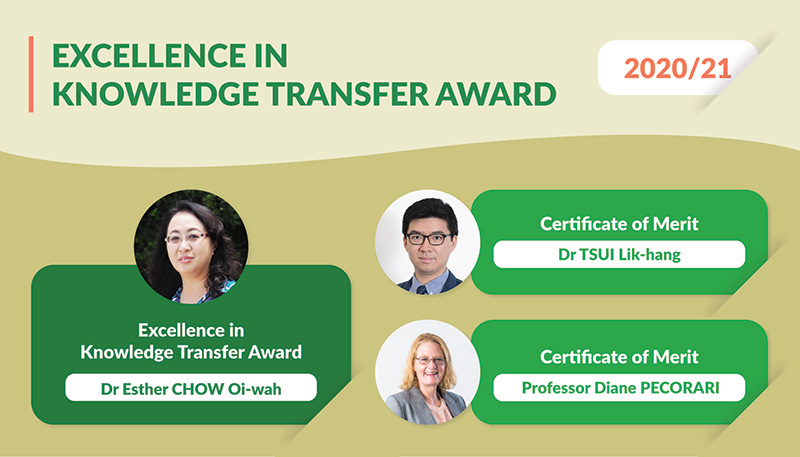 EXCELLENCE IN KNOWLEDGE TRANSFER AWARD

2020/21

Excellence in Knowledge Transfer Award

Dr Esther CHOW Oi-wah

Certificate of Merit

Dr TSUI Lik-hang

Certificate of Merit

Professor Diane PECORARI